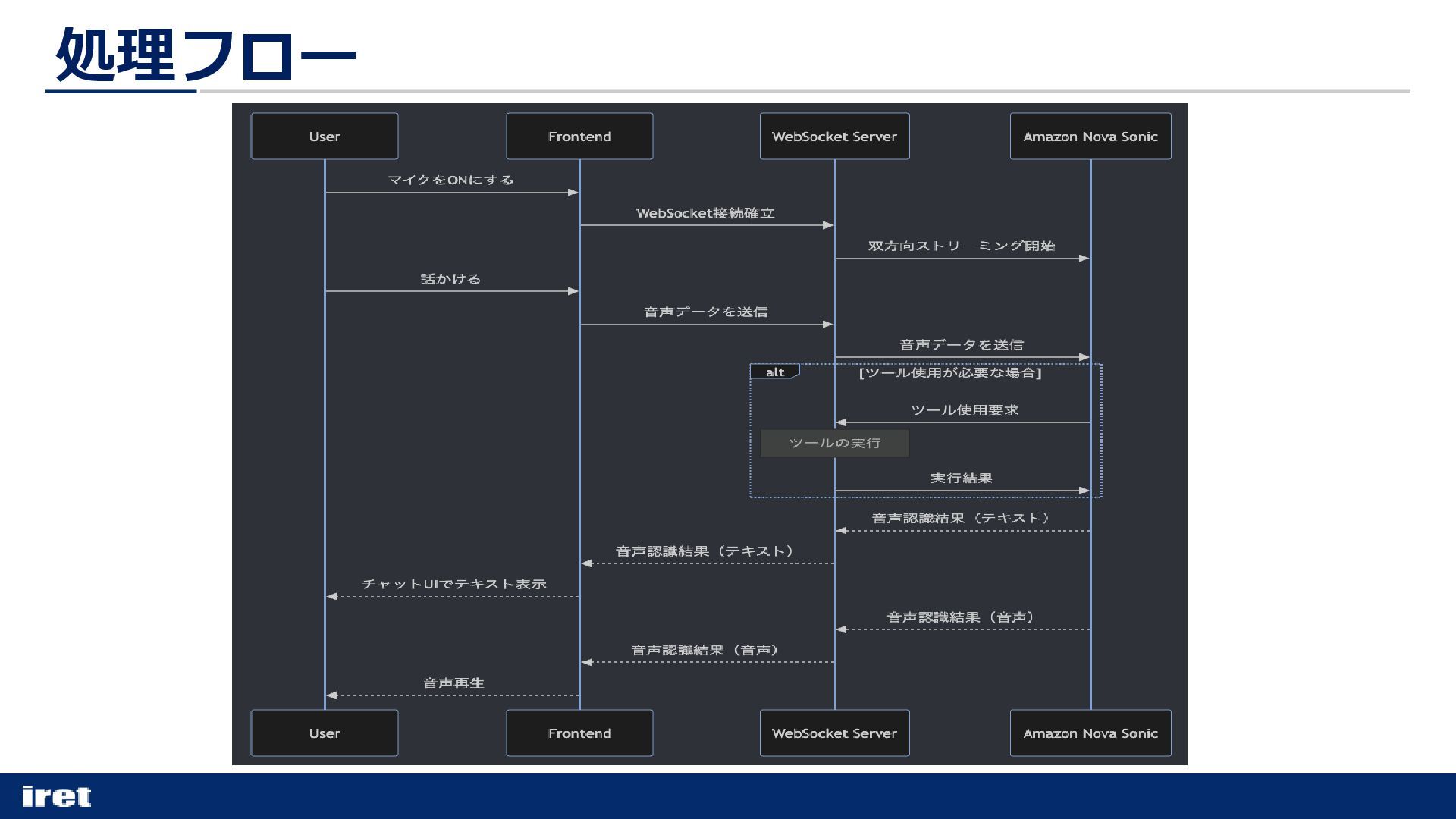 処理フロー

User
Frontend
WebSocket Server
Amazon Nova Sonic

マイクをONにする
WebSocket接続確立
双方向ストリーミング開始
話かける
音声データを送信
音声データを送信
alt
[ツール使用が必要な場合]
ツール使用要求
ツールの実行
実行結果
音声認識結果（テキスト）
音声認識結果（テキスト）
チャットUIでテキスト表示
音声認識結果（音声）
音声認識結果（音声）
音声再生

User
Frontend
WebSocket Server
Amazon Nova Sonic

iret